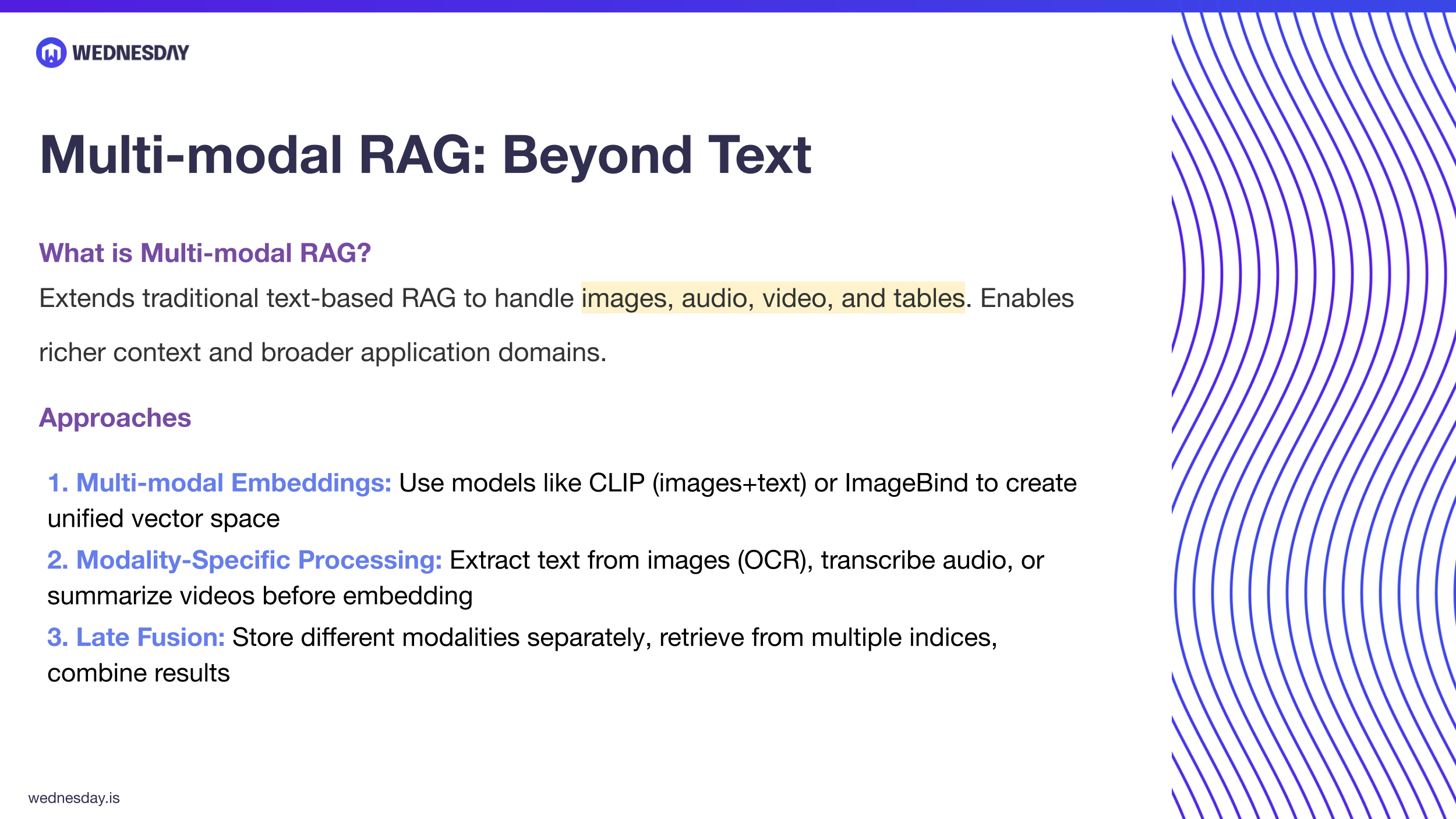 WEDNESDAY

Multi-modal RAG: Beyond Text

What is Multi-modal RAG?

Extends traditional text-based RAG to handle images, audio, video, and tables. Enables richer context and broader application domains.

Approaches

1. Multi-modal Embeddings: Use models like CLIP (images+text) or ImageBind to create unified vector space

2. Modality-Specific Processing: Extract text from images (OCR), transcribe audio, or summarize videos before embedding

3. Late Fusion: Store different modalities separately, retrieve from multiple indices, combine results

wednesday.is